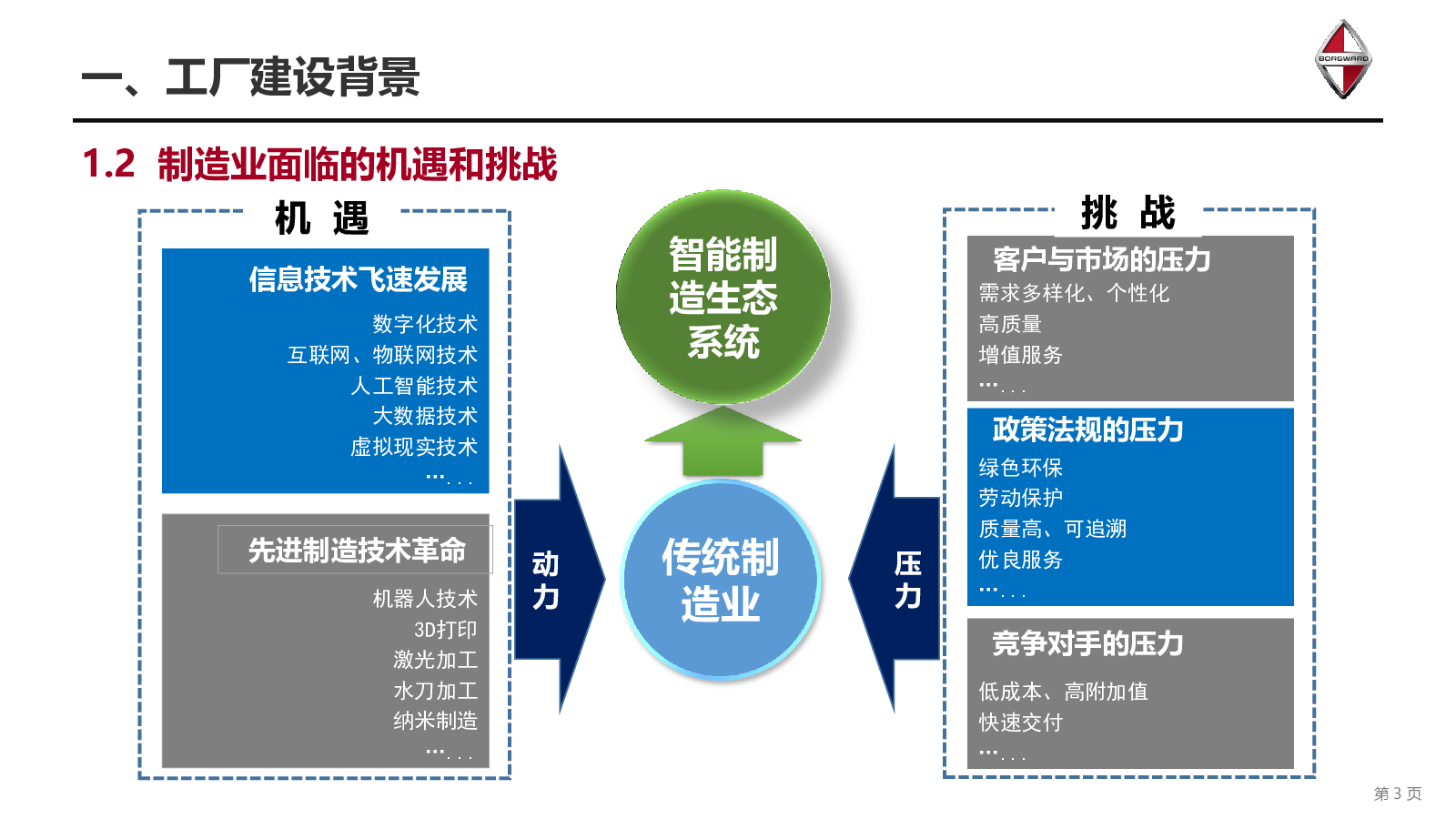 一、工厂建设背景

BORGWARD

1.2 制造业面临的机遇和挑战

机 遇

信息技术飞速发展

数字化技术
互联网、物联网技术
人工智能技术
大数据技术
虚拟现实技术
…. . .

先进制造技术革命

机器人技术
3D打印
激光加工
水刀加工
纳米制造
…. . .

动力

智能制造生态系统

传统制造业

压力

挑 战

客户与市场的压力

需求多样化、个性化
高质量
增值服务
…. . .

政策法规的压力

绿色环保
劳动保护
质量高、可追溯
优良服务
…. . .

竞争对手的压力

低成本、高附加值
快速交付
…. . .

第 3 页